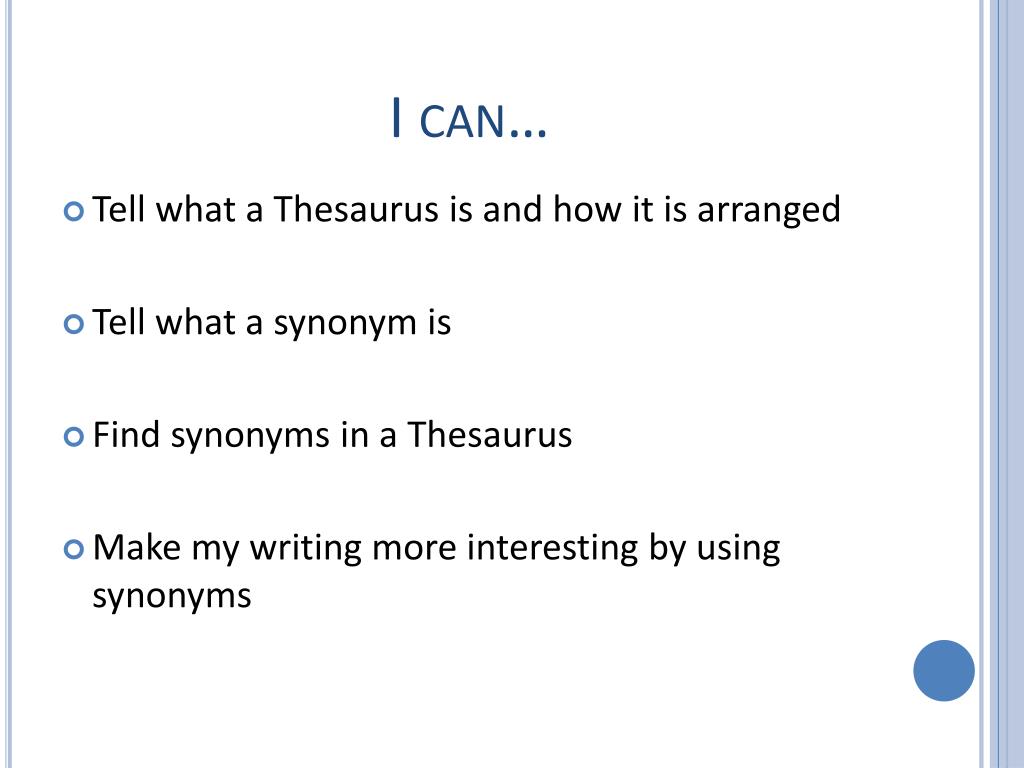 I CAN…

Tell what a Thesaurus is and how it is arranged

Tell what a synonym is

Find synonyms in a Thesaurus

Make my writing more interesting by using synonyms